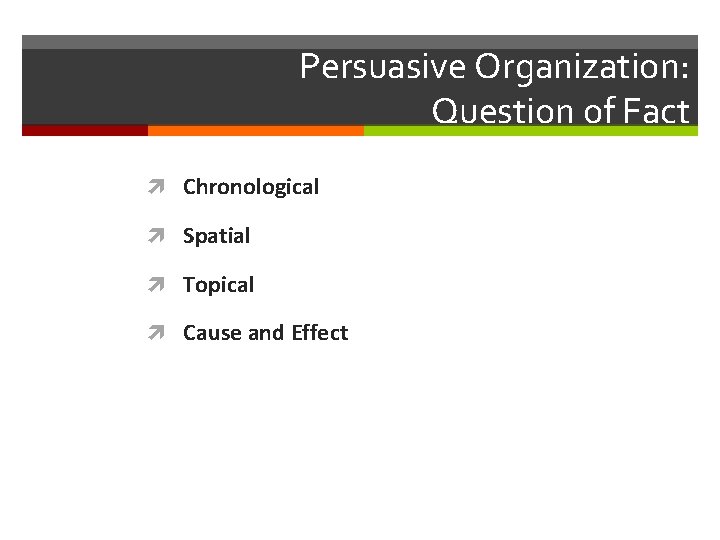 Persuasive Organization: Question of Fact

Chronological

Spatial

Topical

Cause and Effect